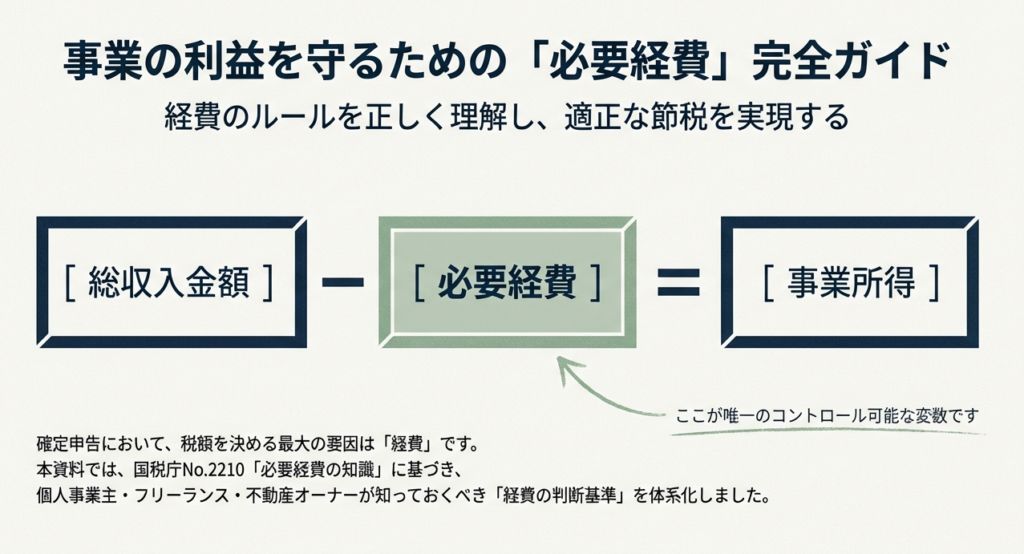 事業の利益を守るための「必要経費」完全ガイド

経費のルールを正しく理解し、適正な節税を実現する

［ 総収入金額 ］ − ［ 必要経費 ］ ＝ ［ 事業所得 ］

ここが唯一のコントロール可能な変数です

確定申告において、税額を決める最大の要因は「経費」です。
本資料では、国税庁No.2210「必要経費の知識」に基づき、
個人事業主・フリーランス・不動産オーナーが知っておくべき「経費の判断基準」を体系化しました。